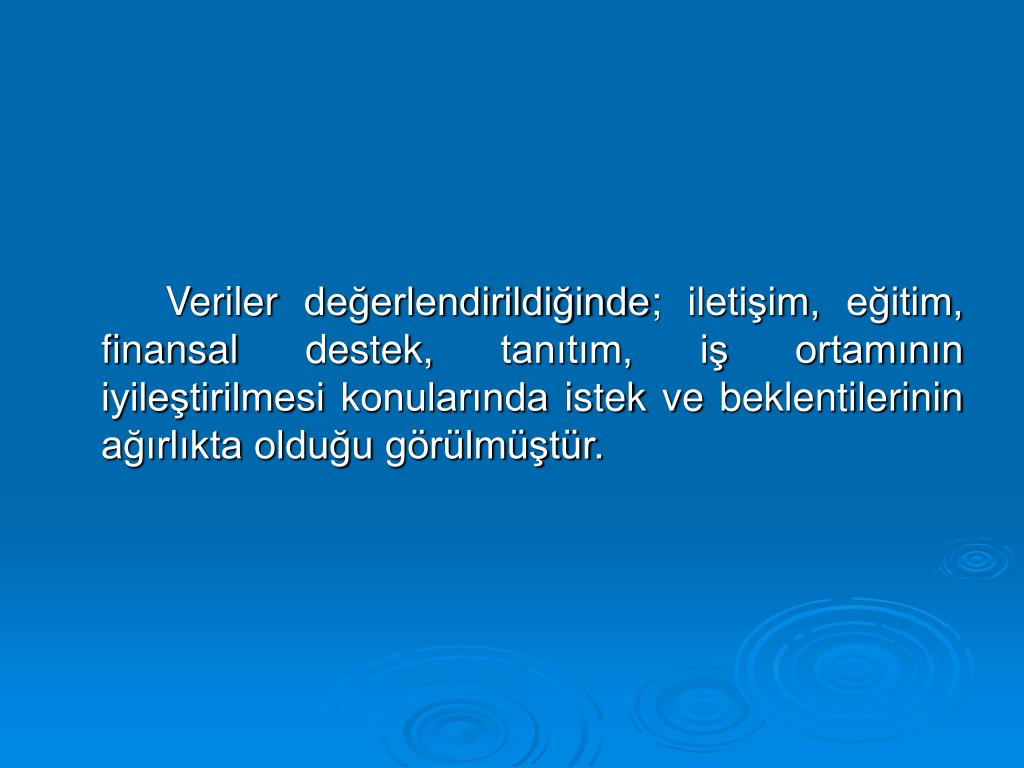 Veriler değerlendirildiğinde; iletişim, eğitim, finansal destek, tanıtım, iş ortamının iyileştirilmesi konularında istek ve beklentilerinin ağırlıkta olduğu görülmüştür.